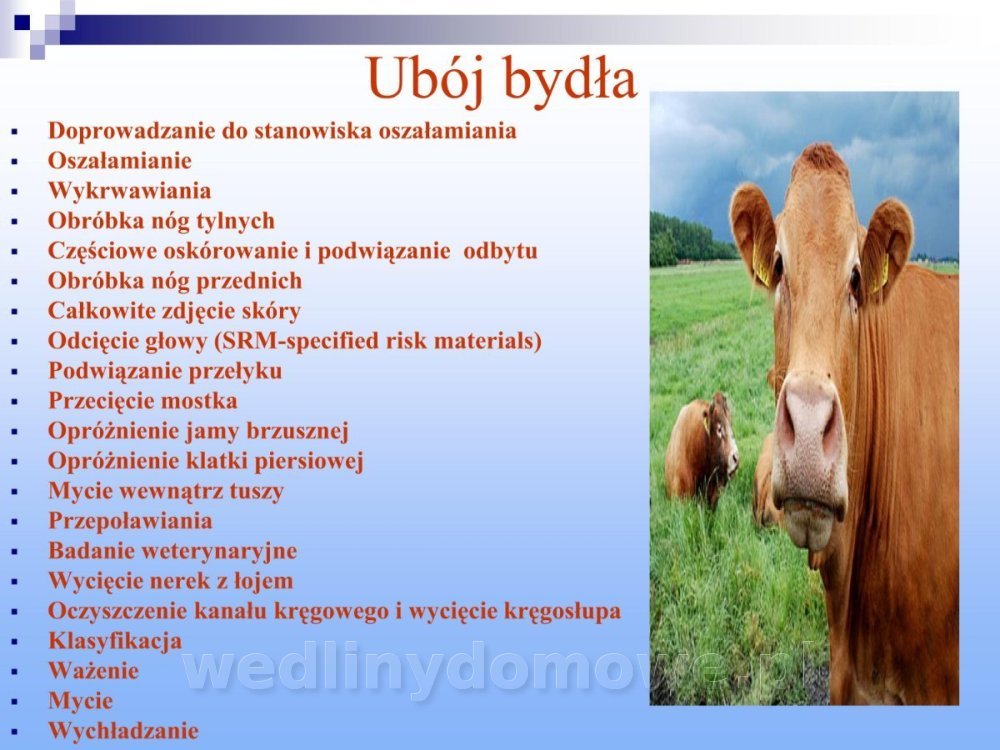 Ubój bydła

- Doprowadzanie do stanowiska oszałamiania
- Oszałamianie
- Wykrwawiania
- Obróbka nóg tylnych
- Częściowe oskórowanie i podwiązanie odbytu
- Obróbka nóg przednich
- Całkowite zdjęcie skóry
- Odcięcie głowy (SRM-specified risk materials)
- Podwiązanie przełyku
- Przecięcie mostka
- Opróżnienie jamy brzusznej
- Opróżnienie klatki piersiowej
- Mycie wewnątrz tuszy
- Przepoławiania
- Badanie weterynaryjne
- Wycięcie nerek z łojem
- Oczyszczenie kanału kręgowego i wycięcie kręgosłupa
- Klasyfikacja
- Ważenie
- Mycie
- Wychładzanie

wedlinydomowe.pl